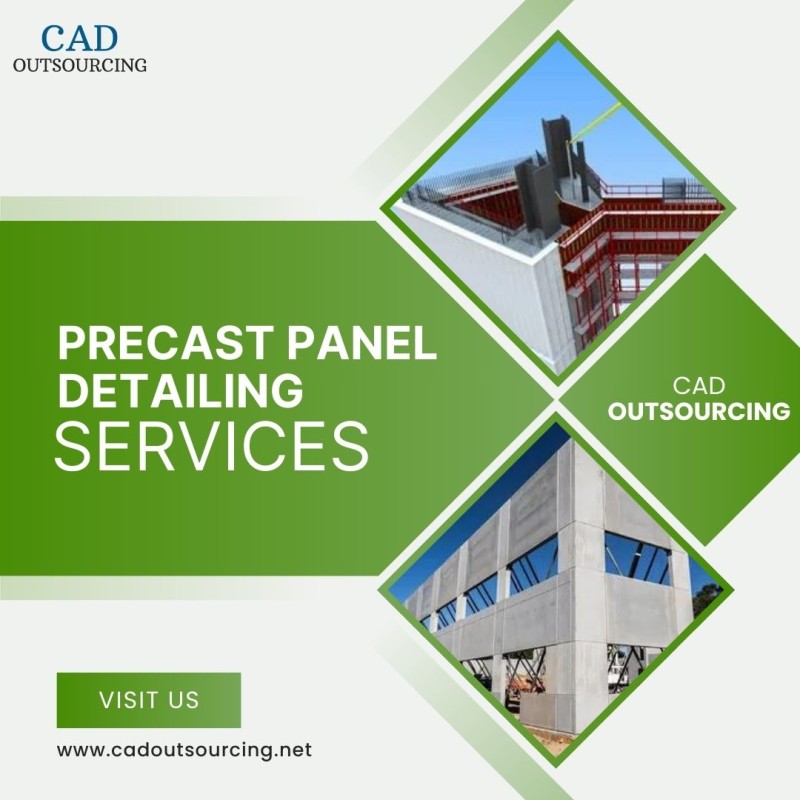 CAD
OUTSOURCING

PRECAST PANEL DETAILING SERVICES

CAD
OUTSOURCING

VISIT US

www.cadoutsourcing.net